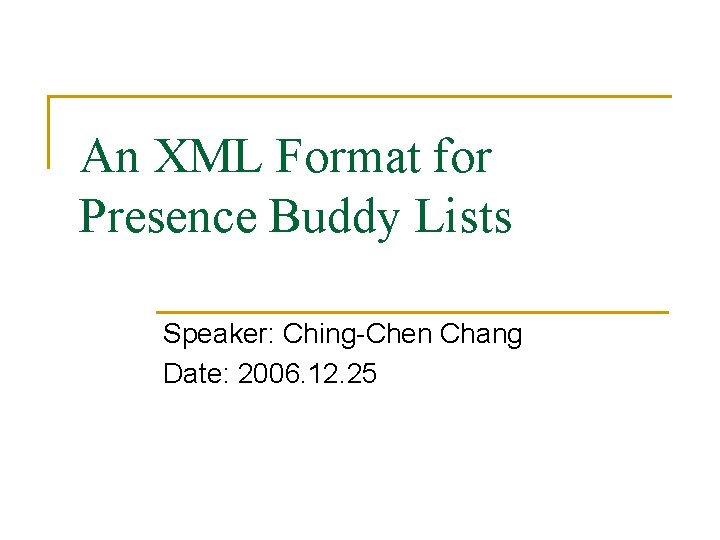 An XML Format for Presence Buddy Lists

Speaker: Ching-Chen Chang
Date: 2006.12.25